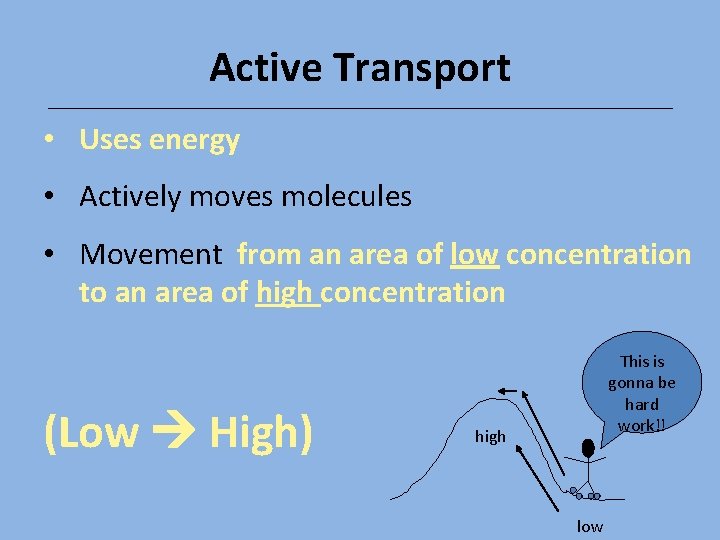 Active Transport

• Uses energy
• Actively moves molecules
• Movement from an area of low concentration to an area of high concentration

(Low → High)

This is gonna be hard work!!

high

low